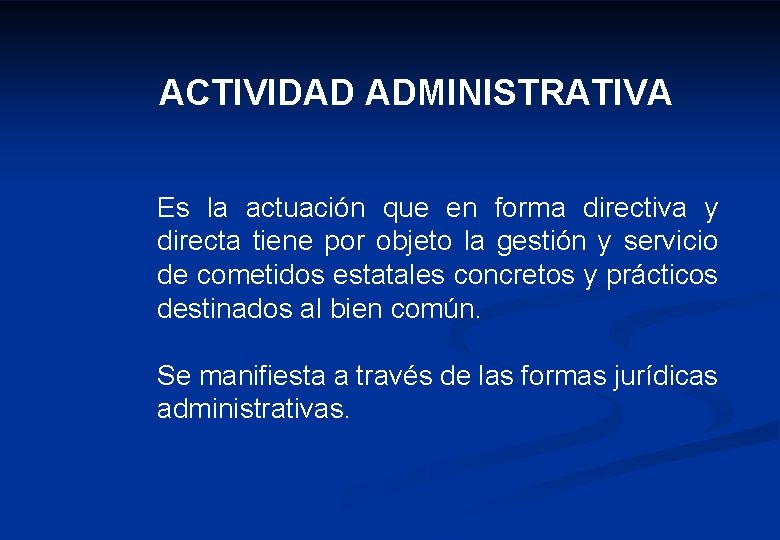 ACTIVIDAD ADMINISTRATIVA

Es la actuación que en forma directiva y directa tiene por objeto la gestión y servicio de cometidos estatales concretos y prácticos destinados al bien común.

Se manifiesta a través de las formas jurídicas administrativas.